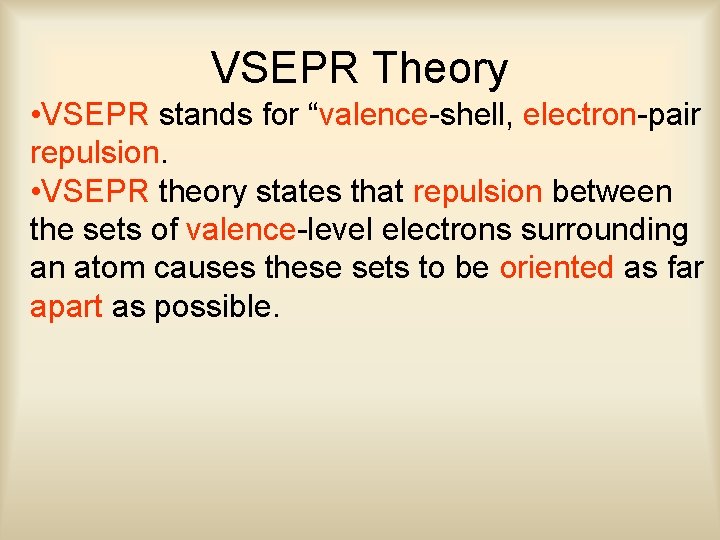 VSEPR Theory

•VSEPR stands for “valence-shell, electron-pair repulsion.

•VSEPR theory states that repulsion between the sets of valence-level electrons surrounding an atom causes these sets to be oriented as far apart as possible.